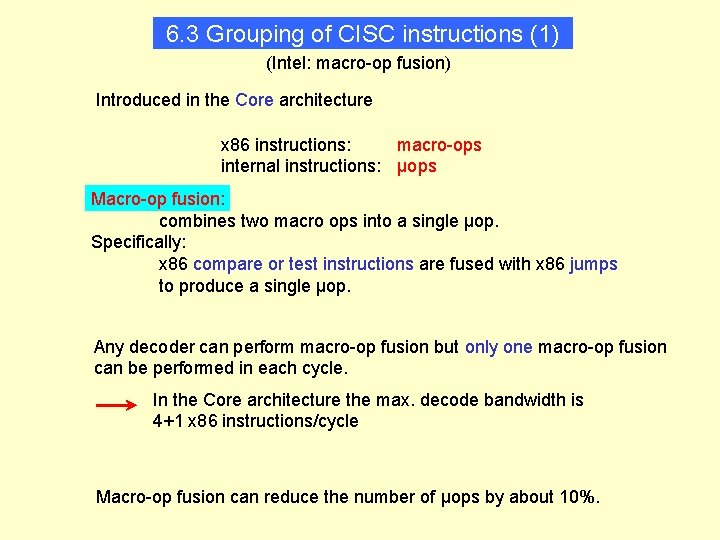 6.3 Grouping of CISC instructions (1)

(Intel: macro-op fusion)

Introduced in the Core architecture

x86 instructions: macro-ops
internal instructions: μops

Macro-op fusion:
combines two macro ops into a single μop.
Specifically:
x86 compare or test instructions are fused with x86 jumps to produce a single μop.

Any decoder can perform macro-op fusion but only one macro-op fusion can be performed in each cycle.

In the Core architecture the max. decode bandwidth is 4+1 x86 instructions/cycle

Macro-op fusion can reduce the number of μops by about 10%.